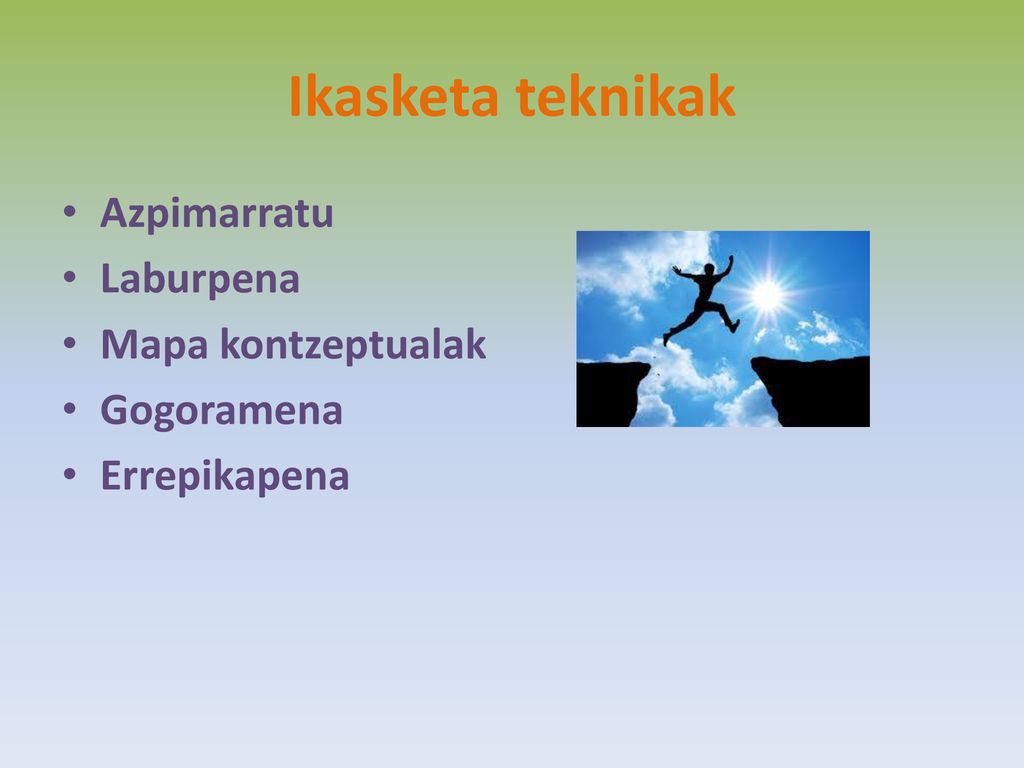 Ikasketa teknikak

• Azpimarratu
• Laburpena
• Mapa kontzeptualak
• Gogoramena
• Errepikapena